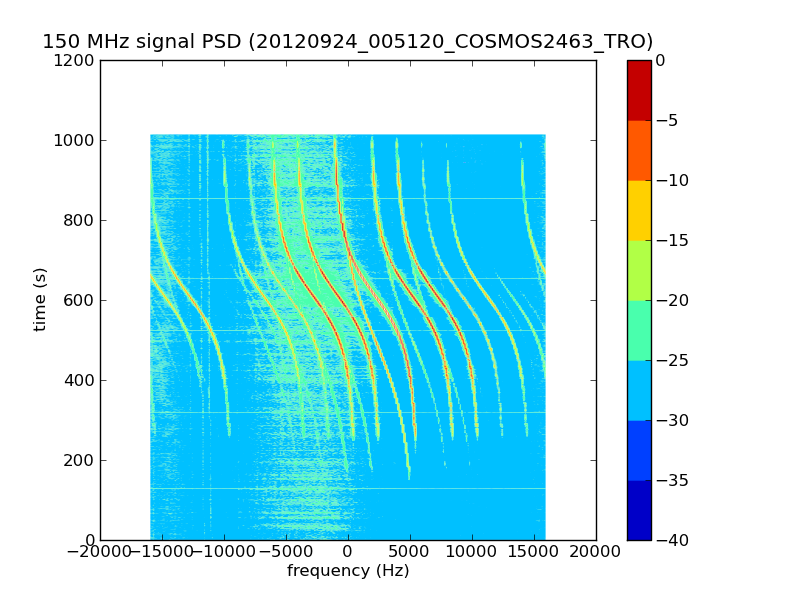 150 MHz signal PSD (20120924_005120_COSMOS2463_TRO)

1200
1000
800
600
400
200
0

time (s)

−20000 −15000 −10000 −5000 0 5000 10000 15000 20000

frequency (Hz)

0
−5
−10
−15
−20
−25
−30
−35
−40